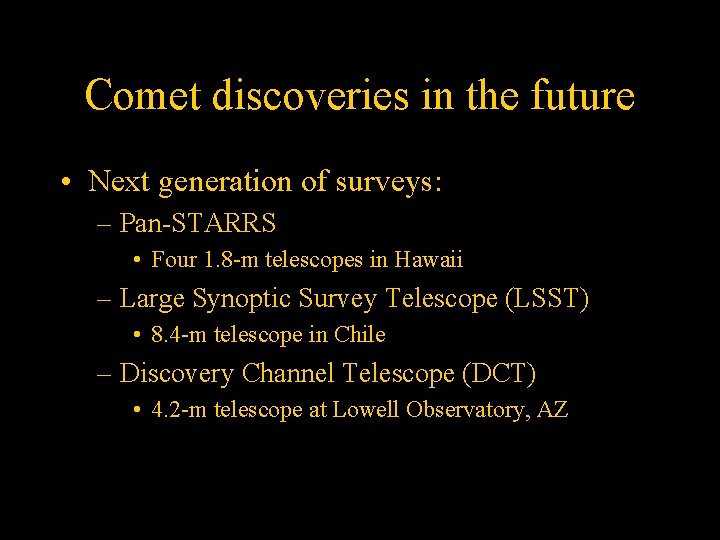 Comet discoveries in the future

• Next generation of surveys:
– Pan-STARRS
• Four 1.8-m telescopes in Hawaii
– Large Synoptic Survey Telescope (LSST)
• 8.4-m telescope in Chile
– Discovery Channel Telescope (DCT)
• 4.2-m telescope at Lowell Observatory, AZ